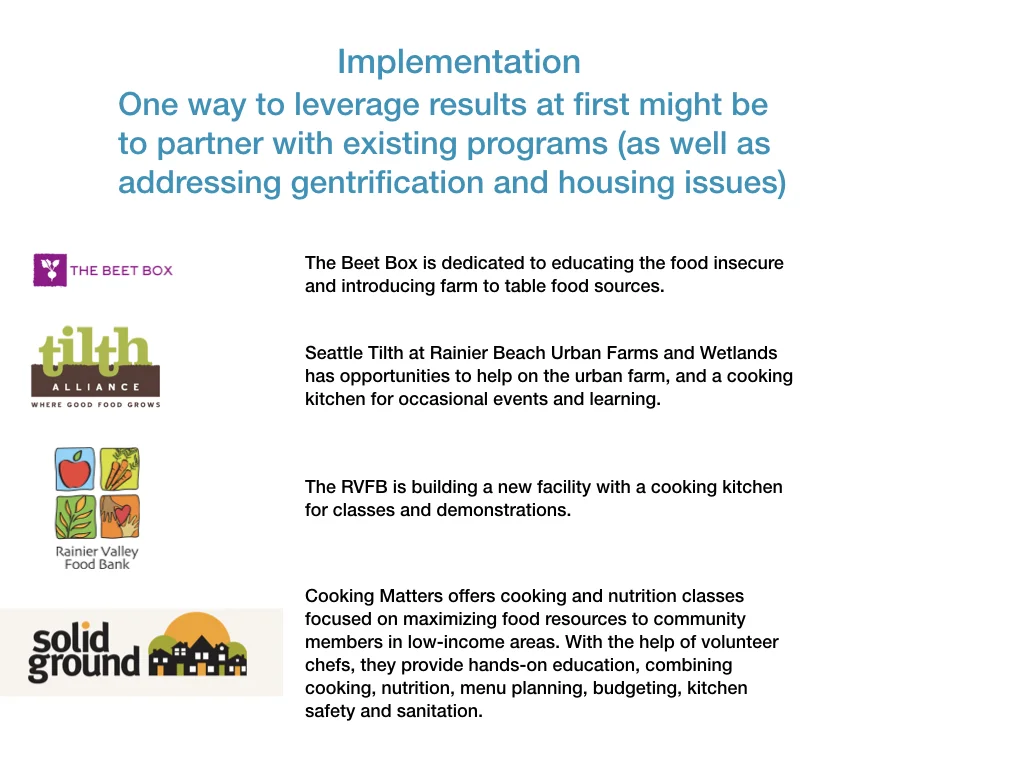 Implementation
One way to leverage results at first might be to partner with existing programs (as well as addressing gentrification and housing issues)

THE BEET BOX

The Beet Box is dedicated to educating the food insecure and introducing farm to table food sources.

tilth
ALLIANCE
WHERE GOOD FOOD GROWS

Seattle Tilth at Rainier Beach Urban Farms and Wetlands has opportunities to help on the urban farm, and a cooking kitchen for occasional events and learning.

Rainier Valley Food Bank

The RVFB is building a new facility with a cooking kitchen for classes and demonstrations.

solid ground

Cooking Matters offers cooking and nutrition classes focused on maximizing food resources to community members in low-income areas. With the help of volunteer chefs, they provide hands-on education, combining cooking, nutrition, menu planning, budgeting, kitchen safety and sanitation.